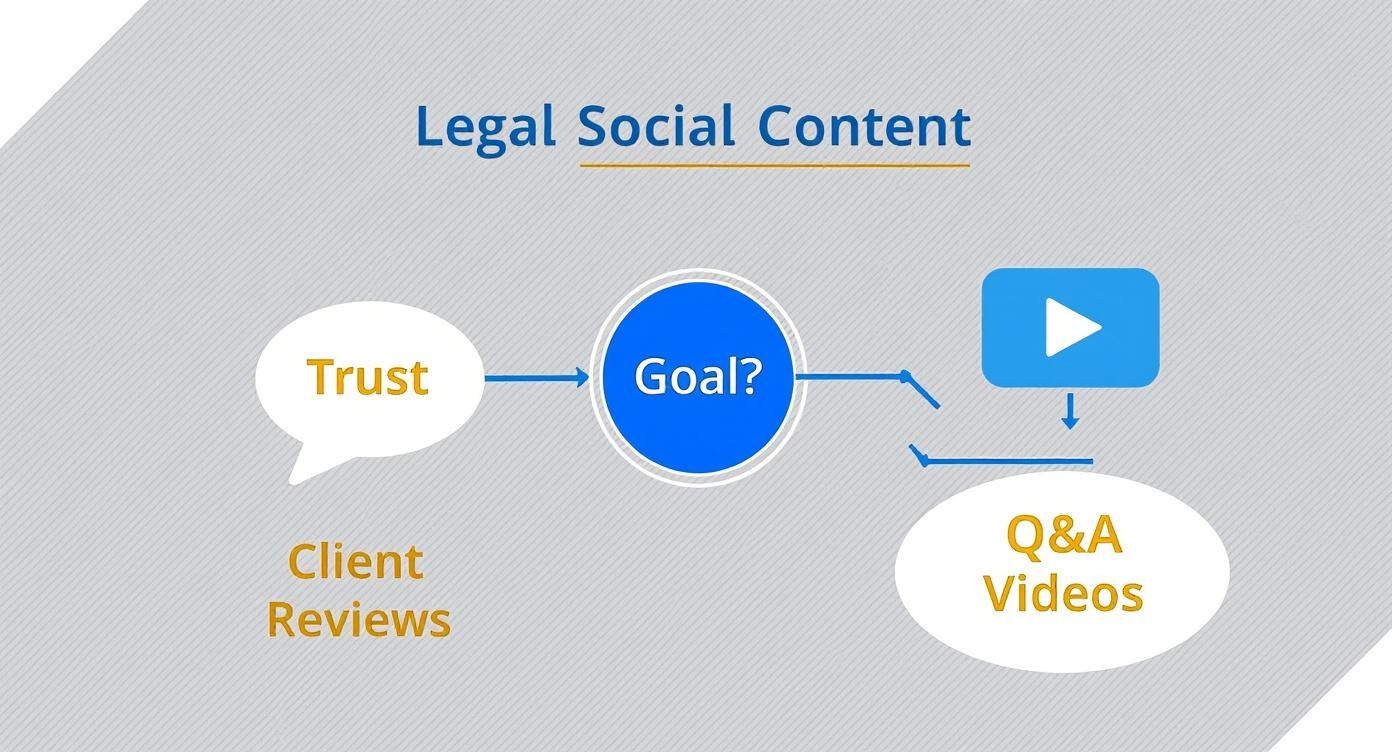 Legal Social Content

Trust

Goal?

Client Reviews

Q&A Videos